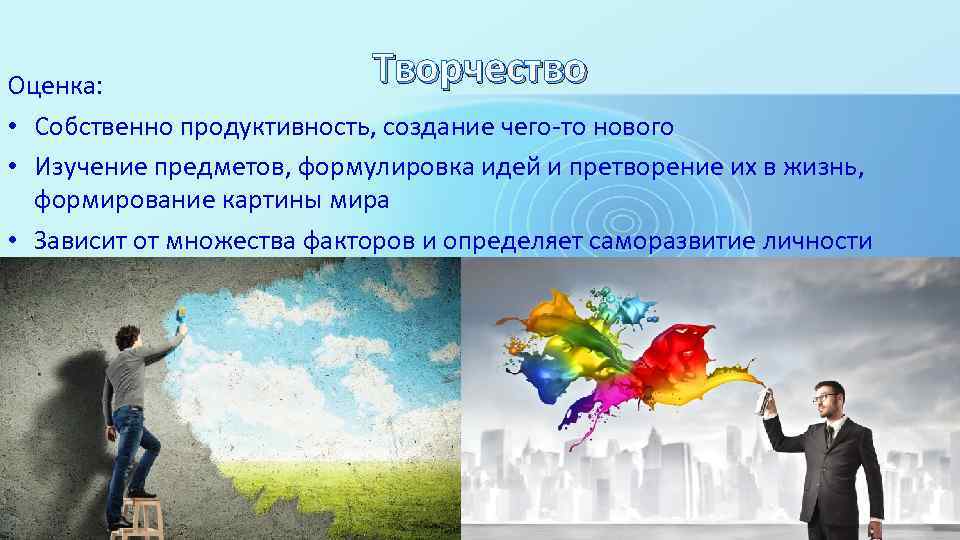 Творчество

Оценка:

• Собственно продуктивность, создание чего-то нового
• Изучение предметов, формулировка идей и претворение их в жизнь, формирование картины мира
• Зависит от множества факторов и определяет саморазвитие личности